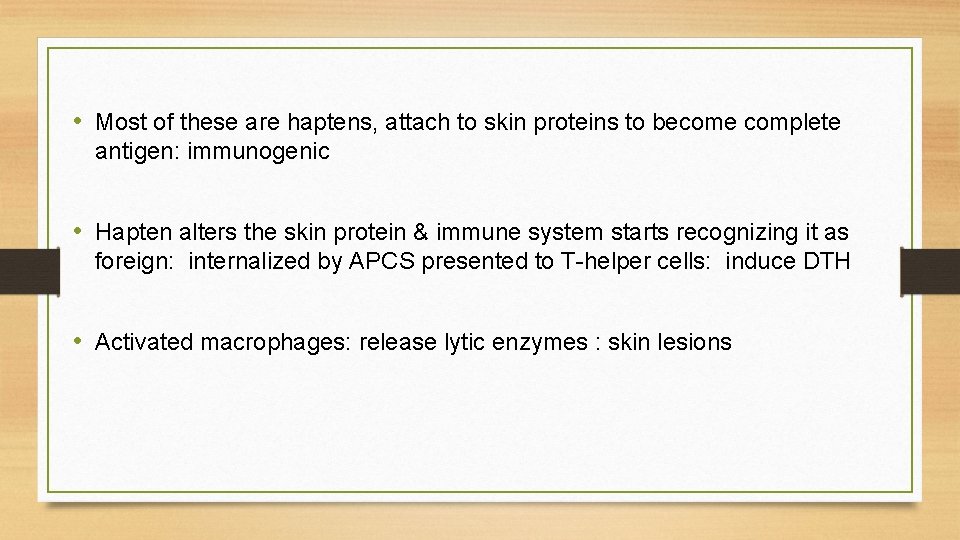 • Most of these are haptens, attach to skin proteins to become complete antigen: immunogenic

• Hapten alters the skin protein & immune system starts recognizing it as foreign: internalized by APCS presented to T-helper cells: induce DTH

• Activated macrophages: release lytic enzymes : skin lesions